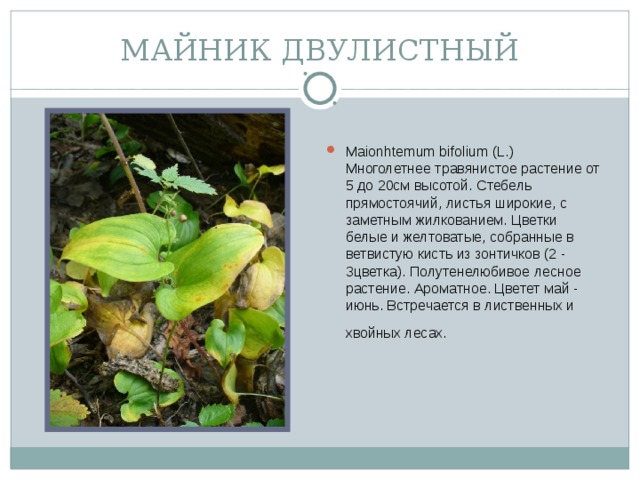 МАЙНИК ДВУЛИСТНЫЙ

Maionhtemum bifolium (L.) Многолетнее травянистое растение от 5 до 20см высотой. Стебель прямостоячий, листья широкие, с заметным жилкованием. Цветки белые и желтоватые, собранные в ветвистую кисть из зонтичков (2 - 3цветка). Полутенелюбивое лесное растение. Ароматное. Цветет май - июнь. Встречается в лиственных и

хвойных лесах.